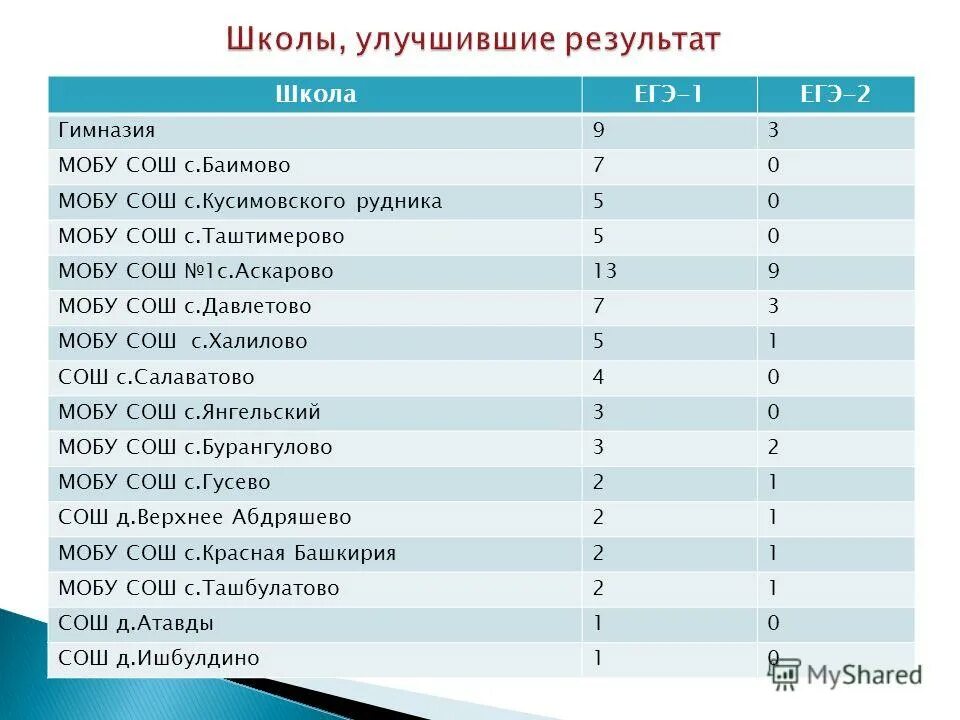 Школы, улучшившие результат

| Школа | ЕГЭ-1 | ЕГЭ-2 |
|---|---|---|
| Гимназия | 9 | 3 |
| МОБУ СОШ с.Баимово | 7 | 0 |
| МОБУ СОШ с.Кусимовского рудника | 5 | 0 |
| МОБУ СОШ с.Таштимерово | 5 | 0 |
| МОБУ СОШ №1с.Аскарово | 13 | 9 |
| МОБУ СОШ с.Давлетово | 7 | 3 |
| МОБУ СОШ с.Халилово | 5 | 1 |
| СОШ с.Салаватово | 4 | 0 |
| МОБУ СОШ с.Янгельский | 3 | 0 |
| МОБУ СОШ с.Бурангулово | 3 | 2 |
| МОБУ СОШ с.Гусево | 2 | 1 |
| СОШ д.Верхнее Абдряшево | 2 | 1 |
| МОБУ СОШ с.Красная Башкирия | 2 | 1 |
| МОБУ СОШ с.Ташбулатово | 2 | 1 |
| СОШ д.Атавды | 1 | 0 |
| СОШ д.Ишбулдино | 1 | 0 |

MyShared